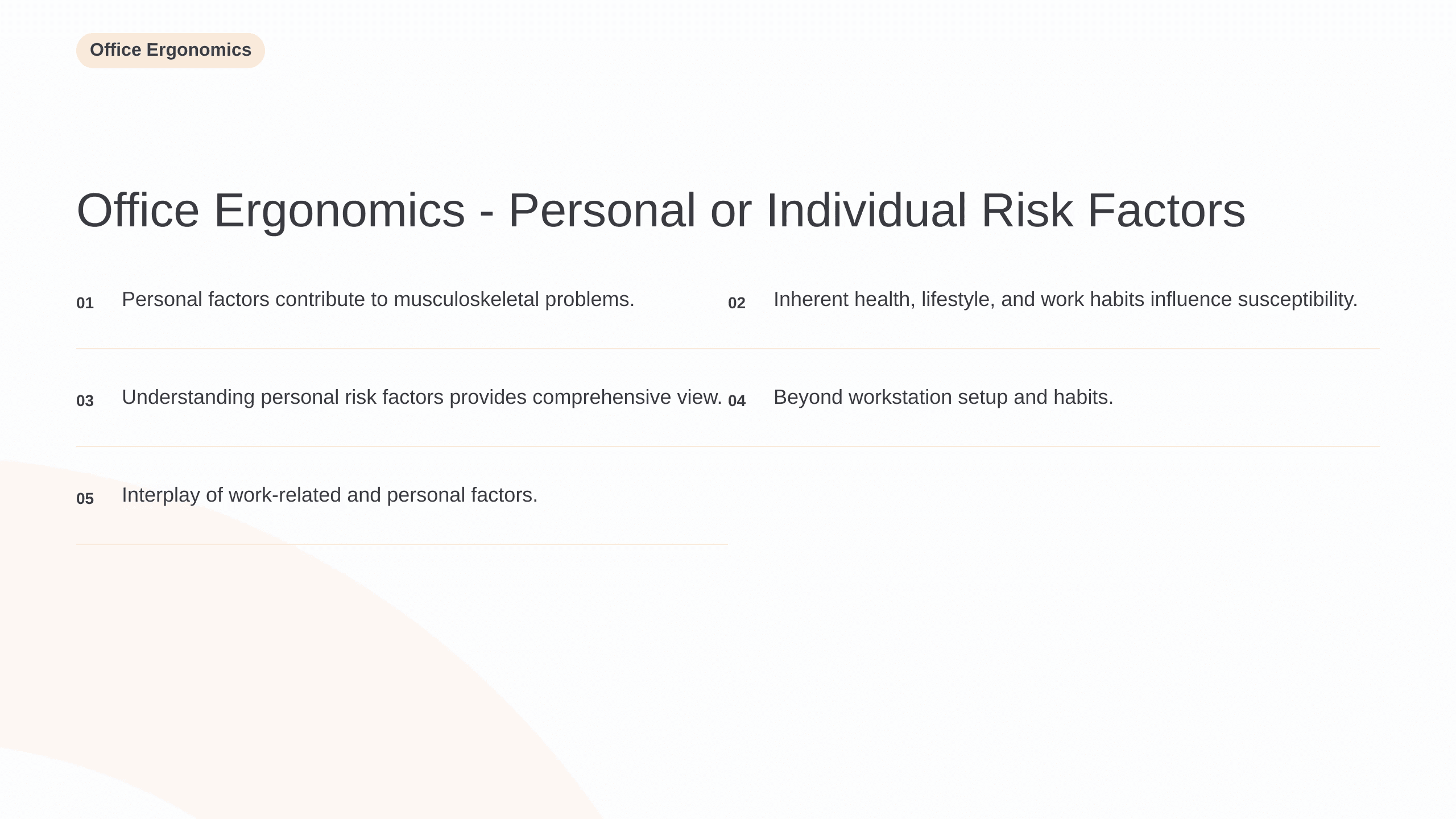 Office Ergonomics

Office Ergonomics - Personal or Individual Risk Factors

01 Personal factors contribute to musculoskeletal problems.

02 Inherent health, lifestyle, and work habits influence susceptibility.

03 Understanding personal risk factors provides comprehensive view.

04 Beyond workstation setup and habits.

05 Interplay of work-related and personal factors.